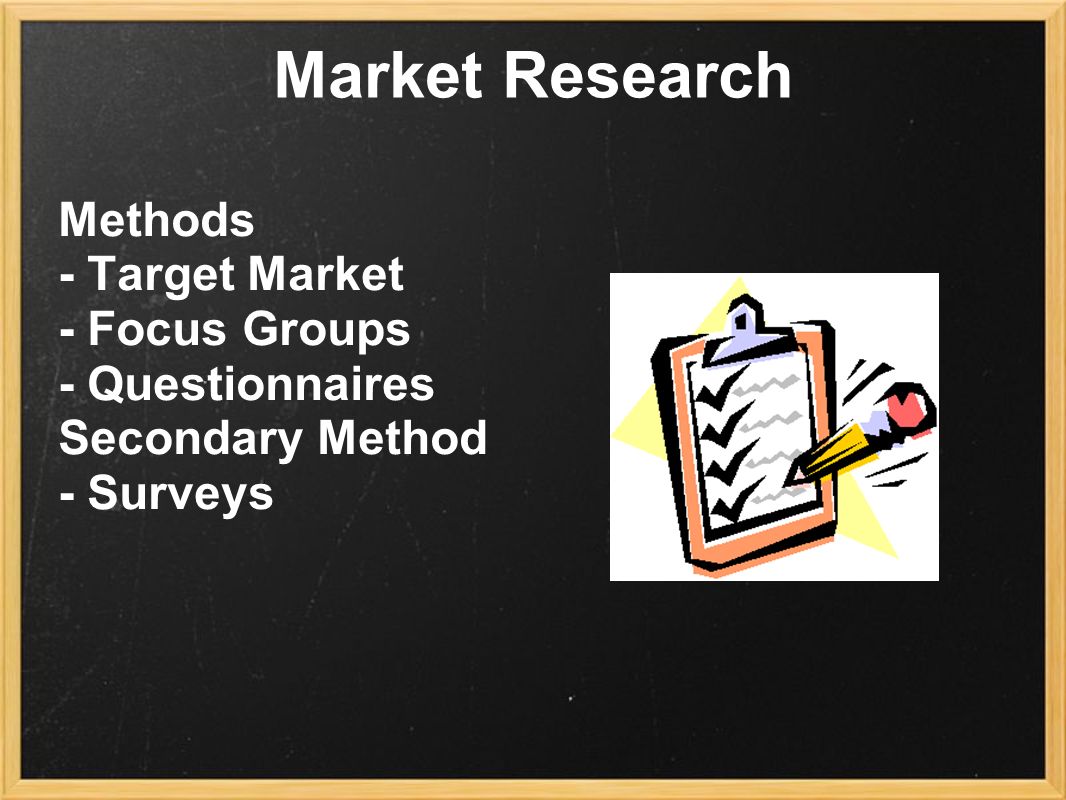 Market Research

Methods
- Target Market
- Focus Groups
- Questionnaires
Secondary Method
- Surveys